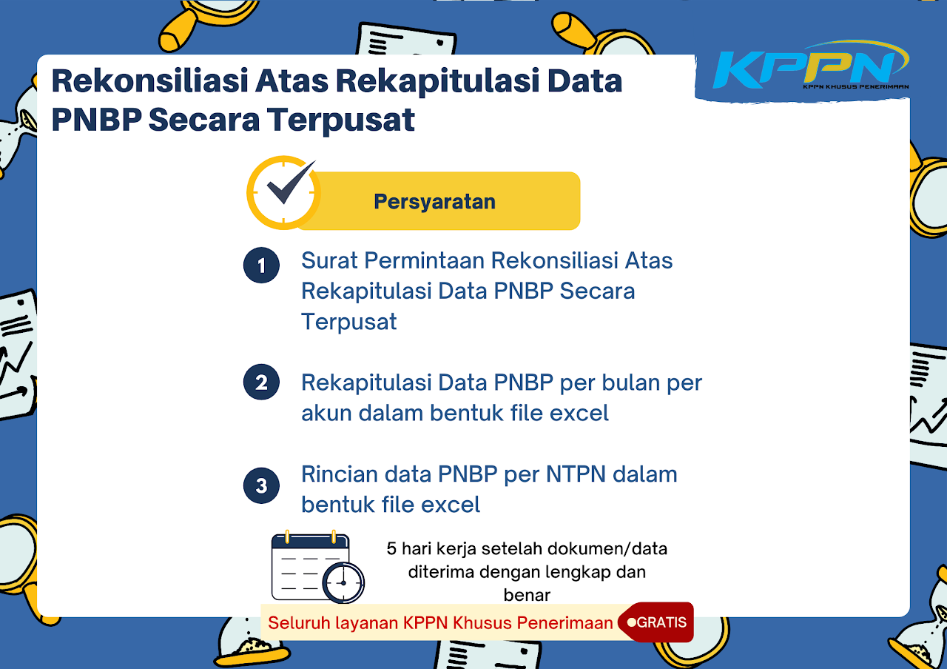 Rekonsiliasi Atas Rekapitulasi Data PNBP Secara Terpusat

KPPN
KPPN KHUSUS PENERIMAAN

Persyaratan

1 Surat Permintaan Rekonsiliasi Atas Rekapitulasi Data PNBP Secara Terpusat

2 Rekapitulasi Data PNBP per bulan per akun dalam bentuk file excel

3 Rincian data PNBP per NTPN dalam bentuk file excel

5 hari kerja setelah dokumen/data diterima dengan lengkap dan benar

Seluruh layanan KPPN Khusus Penerimaan GRATIS